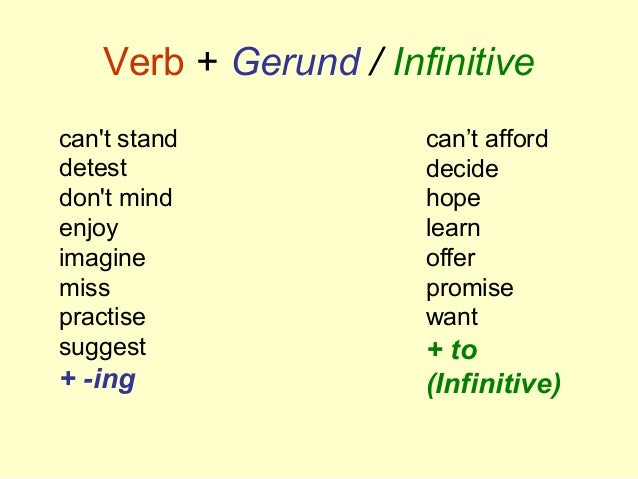 Verb + Gerund / Infinitive

can't stand
detest
don't mind
enjoy
imagine
miss
practise
suggest
+ -ing

can’t afford
decide
hope
learn
offer
promise
want
+ to
(Infinitive)